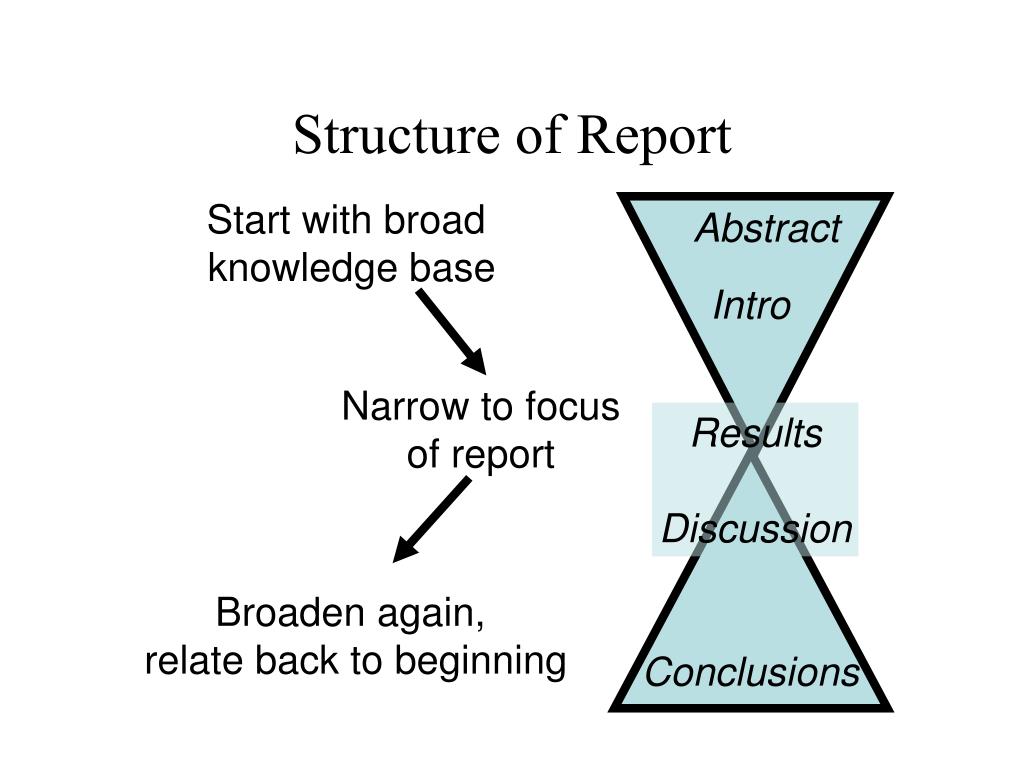 Structure of Report

Start with broad knowledge base

Narrow to focus of report

Broaden again, relate back to beginning

Abstract

Intro

Results

Discussion

Conclusions